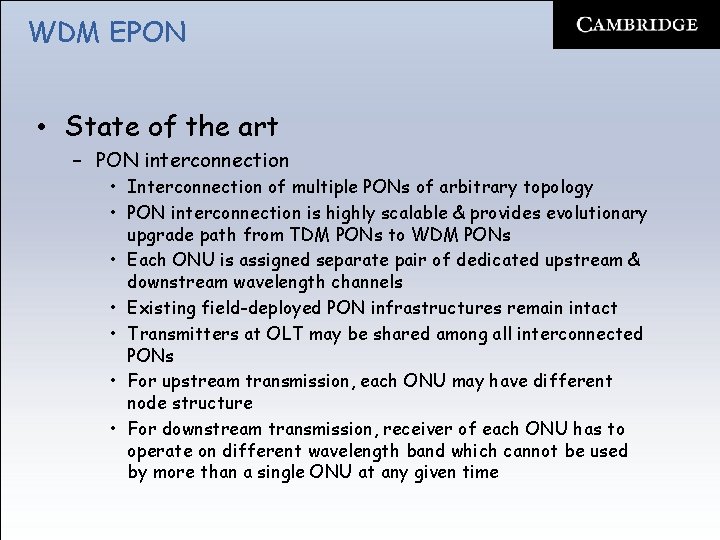 WDM EPON

CAMBRIDGE

• State of the art
– PON interconnection
• Interconnection of multiple PONs of arbitrary topology
• PON interconnection is highly scalable & provides evolutionary upgrade path from TDM PONs to WDM PONs
• Each ONU is assigned separate pair of dedicated upstream & downstream wavelength channels
• Existing field-deployed PON infrastructures remain intact
• Transmitters at OLT may be shared among all interconnected PONs
• For upstream transmission, each ONU may have different node structure
• For downstream transmission, receiver of each ONU has to operate on different wavelength band which cannot be used by more than a single ONU at any given time